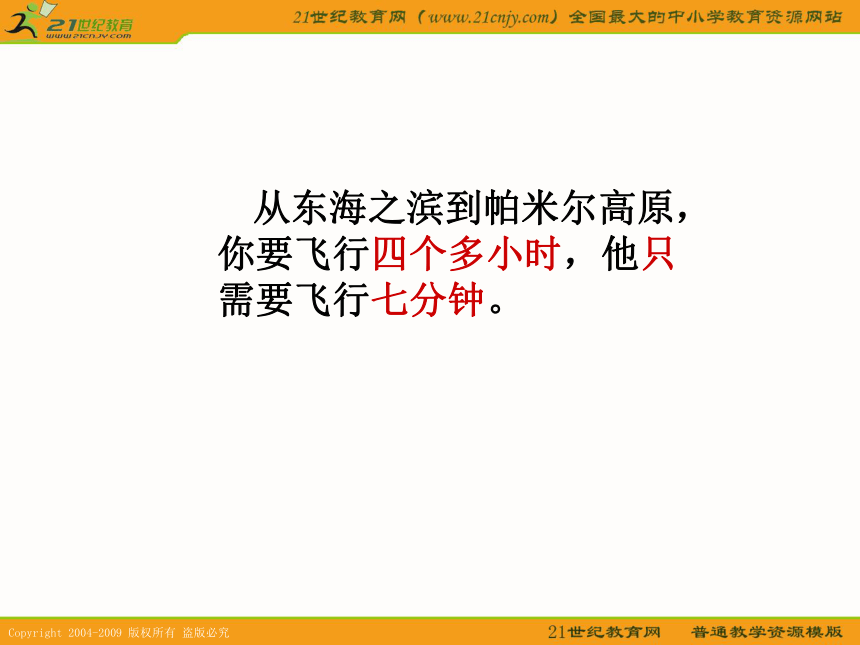 21世纪教育
www.21cnjy.com

21世纪教育网（www.21cnjy.com）全国最大的中小学教育资源网站

从东海之滨到帕米尔高原，你要飞行四个多小时，他只需要飞行七分钟。

Copyright 2004-2009 版权所有 盗版必究

21世纪教育网　普通教学资源模版